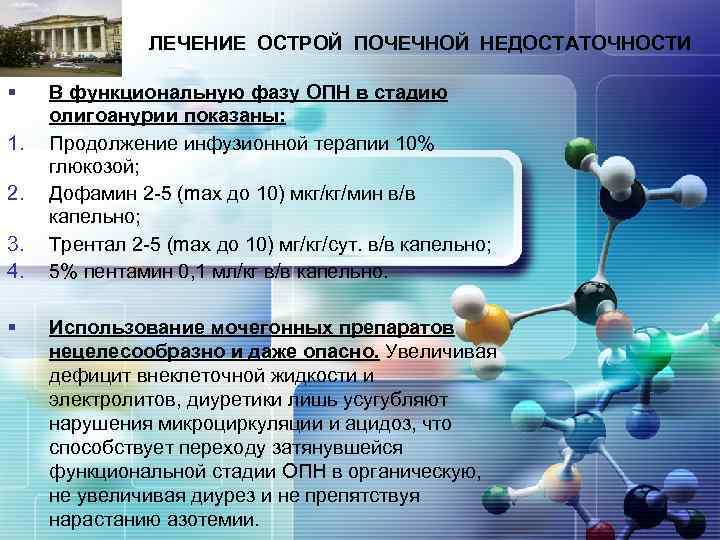 ЛЕЧЕНИЕ ОСТРОЙ ПОЧЕЧНОЙ НЕДОСТАТОЧНОСТИ

▪ В функциональную фазу ОПН в стадию олигоанурии показаны:
1. Продолжение инфузионной терапии 10% глюкозой;
2. Дофамин 2-5 (max до 10) мкг/кг/мин в/в капельно;
3. Трентал 2-5 (max до 10) мг/кг/сут. в/в капельно;
4. 5% пентамин 0,1 мл/кг в/в капельно.

▪ Использование мочегонных препаратов нецелесообразно и даже опасно. Увеличивая дефицит внеклеточной жидкости и электролитов, диуретики лишь усугубляют нарушения микроциркуляции и ацидоз, что способствует переходу затянувшейся функциональной стадии ОПН в органическую, не увеличивая диурез и не препятствуя нарастанию азотемии.